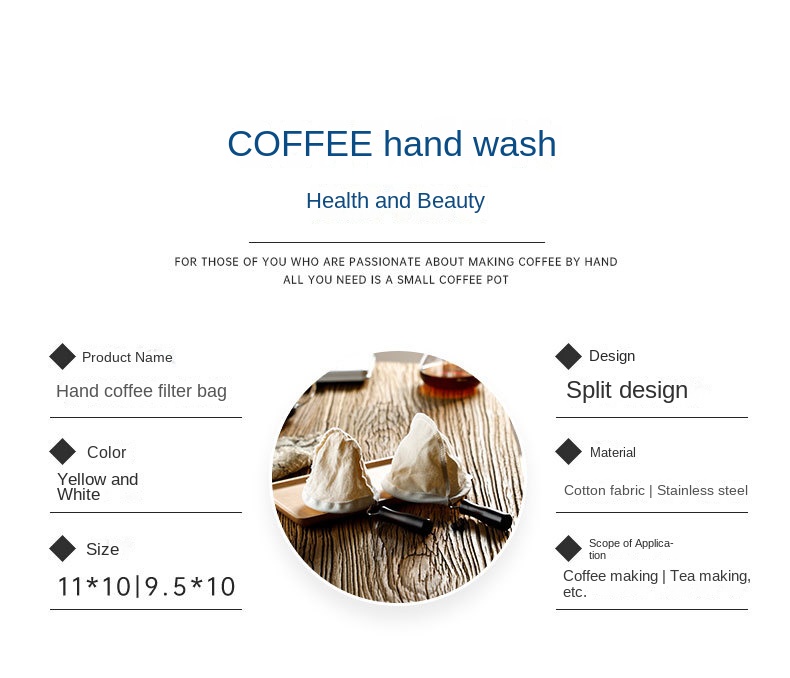 COFFEE hand wash

Health and Beauty

FOR THOSE OF YOU WHO ARE PASSIONATE ABOUT MAKING COFFEE BY HAND
ALL YOU NEED IS A SMALL COFFEE POT

Product Name
Hand coffee filter bag

Color
Yellow and White

Size
11*10|9.5*10

Design
Split design

Material
Cotton fabric | Stainless steel

Scope of Application
Coffee making | Tea making, etc.